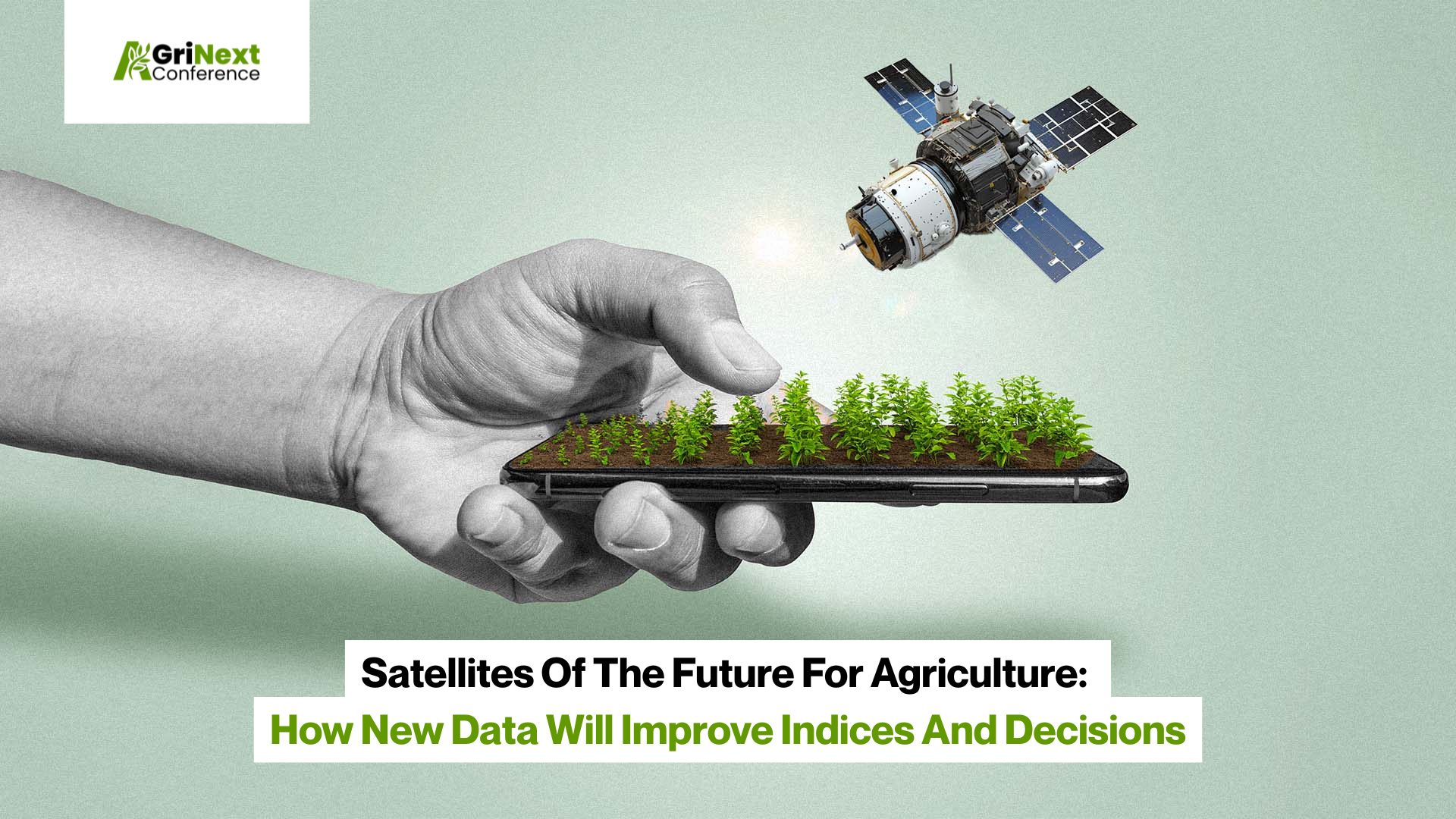 AGriNext Conference

Satellites Of The Future For Agriculture:
How New Data Will Improve Indices And Decisions